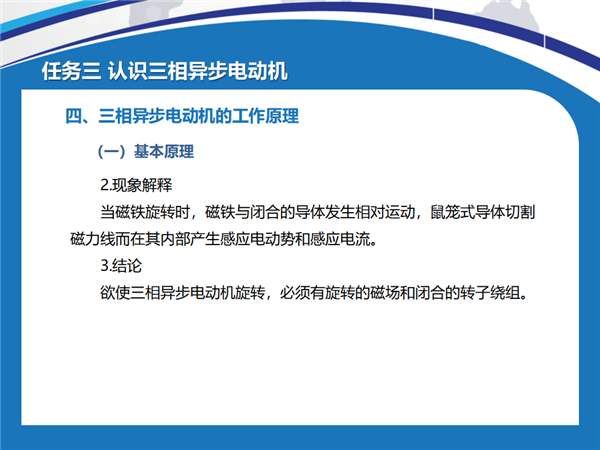 任务三 认识三相异步电动机

四、三相异步电动机的工作原理

（一）基本原理

2.现象解释

当磁铁旋转时，磁铁与闭合的导体发生相对运动，鼠笼式导体切割磁力线而在其内部产生感应电动势和感应电流。

3.结论

欲使三相异步电动机旋转，必须有旋转的磁场和闭合的转子绕组。